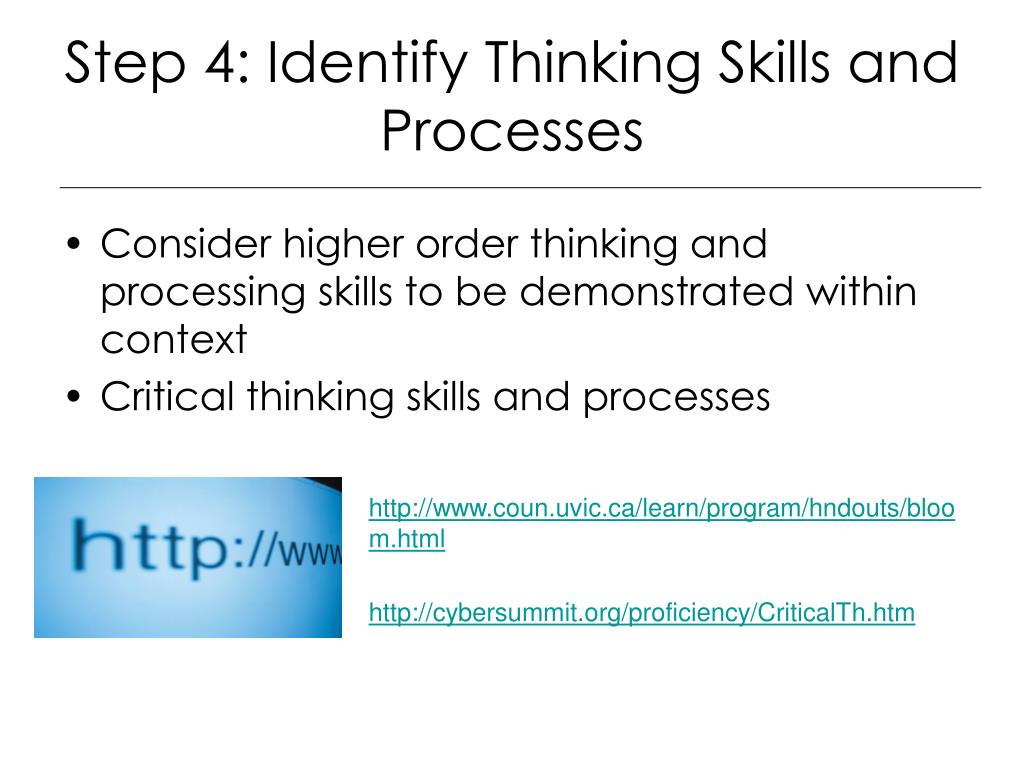 Step 4: Identify Thinking Skills and Processes

• Consider higher order thinking and processing skills to be demonstrated within context
• Critical thinking skills and processes

http://www

http://www.coun.uvic.ca/learn/program/hndouts/bloom.html

http://cybersummit.org/proficiency/CriticalTh.htm